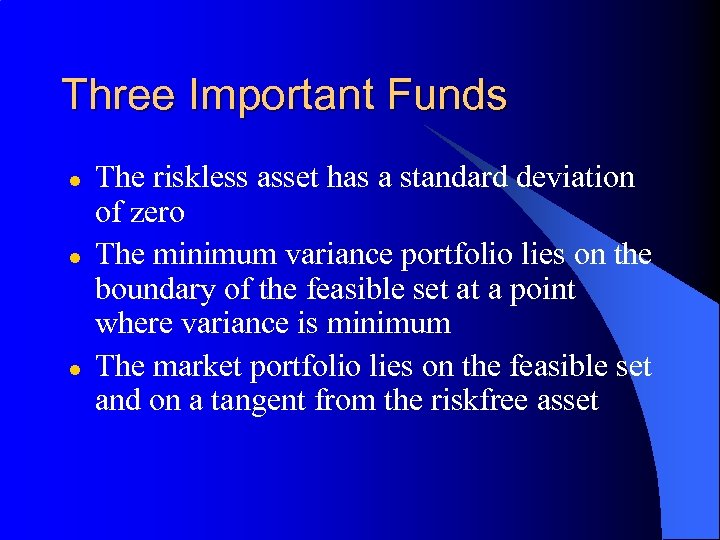 Three Important Funds

- The riskless asset has a standard deviation of zero
- The minimum variance portfolio lies on the boundary of the feasible set at a point where variance is minimum
- The market portfolio lies on the feasible set and on a tangent from the riskfree asset